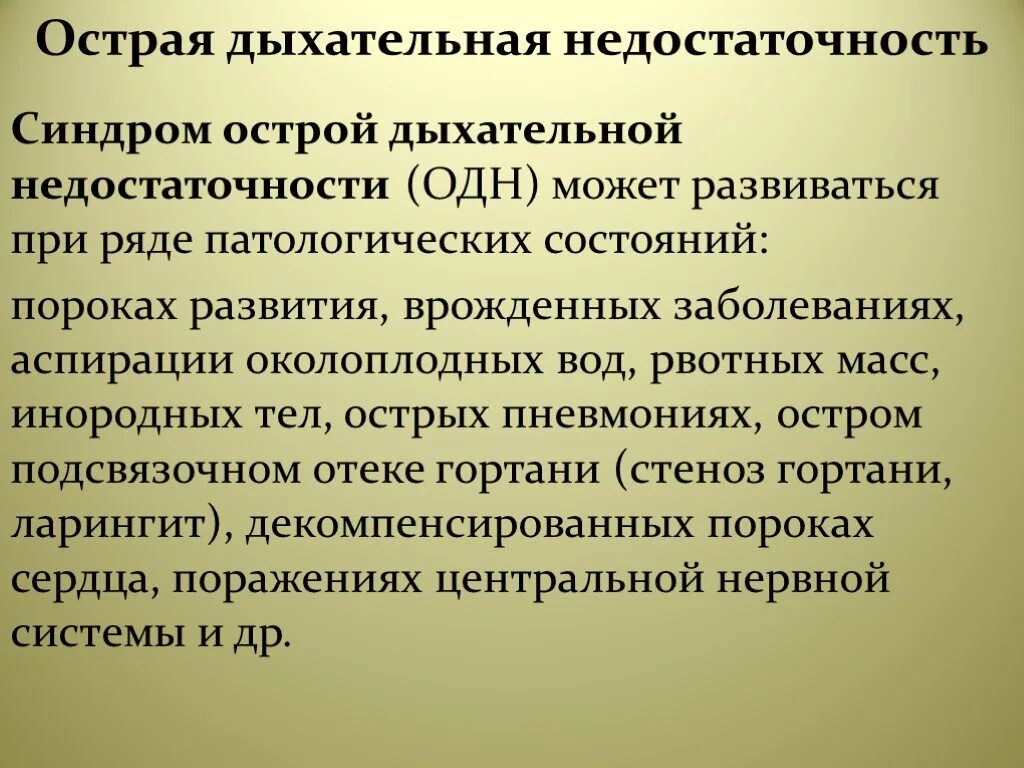 Острая дыхательная недостаточность

Синдром острой дыхательной недостаточности (ОДН) может развиваться при ряде патологических состояний:

пороках развития, врожденных заболеваниях, аспирации околоплодных вод, рвотных масс, инородных тел, острых пневмониях, остром подсвязочном отеке гортани (стеноз гортани, ларингит), декомпенсированных пороках сердца, поражениях центральной нервной системы и др.